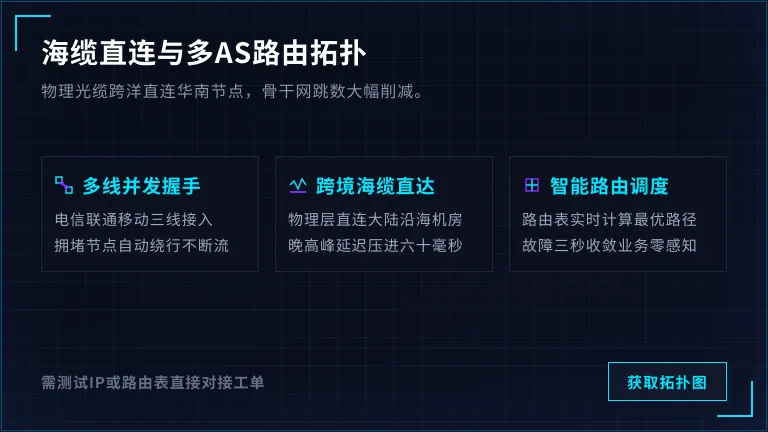 海缆直连与多AS路由拓扑

物理光缆跨洋直连华南节点，骨干网跳数大幅削减。

多线并发握手

电信联通移动三线接入
拥堵节点自动绕行不断流

跨境海缆直达

物理层直连大陆沿海机房
晚高峰延迟压进六十毫秒

智能路由调度

路由表实时计算最优路径
故障三秒收敛业务零感知

需测试IP或路由表直接对接工单

获取拓扑图